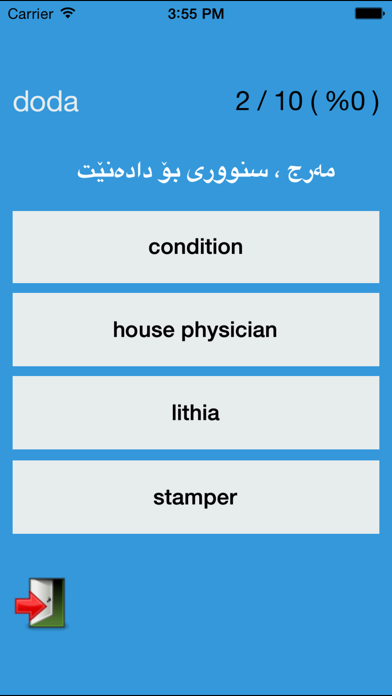 Carrier 3:55 PM

doda 2 / 10 ( %0 )

مەرج ، سنووری بۆ دادەنێت

condition

house physician

lithia

stamper